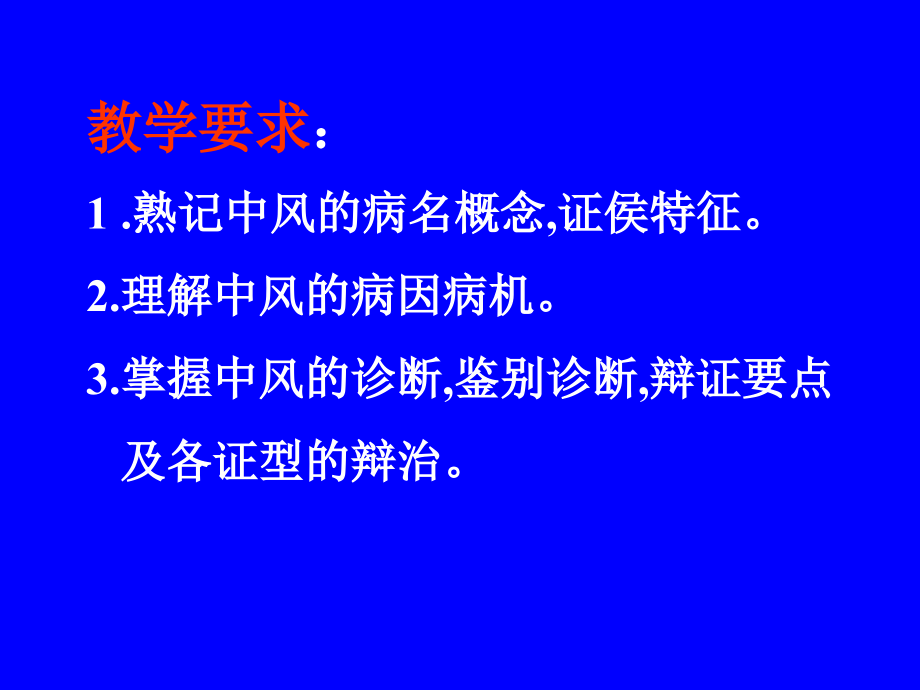 教学要求：

1 .熟记中风的病名概念,证侯特征。

2.理解中风的病因病机。

3.掌握中风的诊断,鉴别诊断,辩证要点及各证型的辩治。